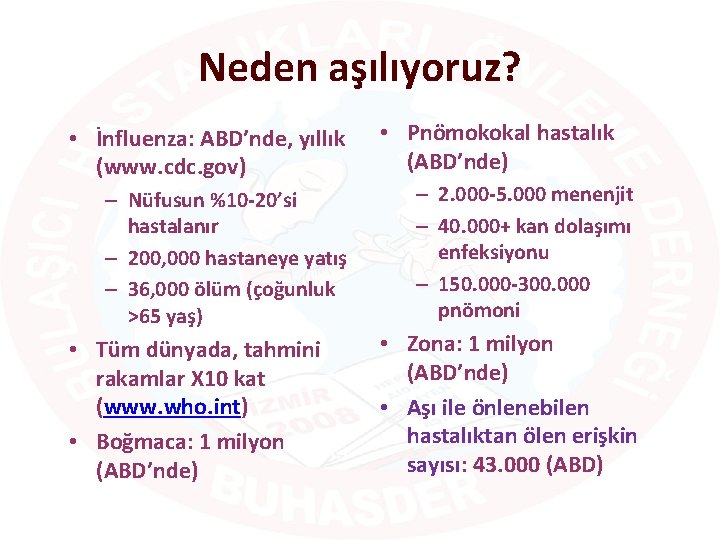 Neden aşılıyoruz?

• İnfluenza: ABD'nde, yıllık (www.cdc.gov)
– Nüfusun %10-20'si hastalanır
– 200,000 hastaneye yatış
– 36,000 ölüm (çoğunluk >65 yaş)

• Tüm dünyada, tahmini rakamlar X10 kat (www.who.int)

• Boğmaca: 1 milyon (ABD'nde)

• Pnömokokal hastalık (ABD'nde)
– 2.000-5.000 menenjit
– 40.000+ kan dolaşımı enfeksiyonu
– 150.000-300.000 pnömoni

• Zona: 1 milyon (ABD'nde)

• Aşı ile önlenebilen hastalıktan ölen erişkin sayısı: 43.000 (ABD)

BULAŞICI HASTALIKLARI ÖNLEME DERNEĞİ
İZMİR 2008
BUHASDER